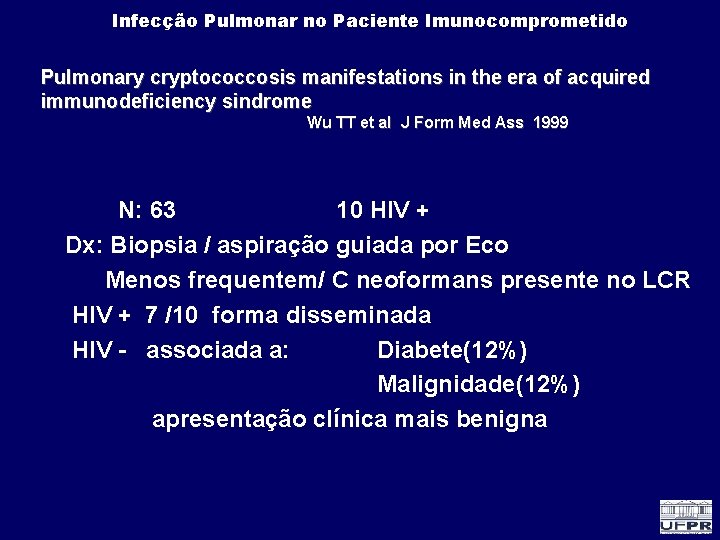 Infecção Pulmonar no Paciente Imunocomprometido

Pulmonary cryptococcosis manifestations in the era of acquired immunodeficiency sindrome

Wu TT et al J Form Med Ass 1999

N: 63 10 HIV +

Dx: Biopsia / aspiração guiada por Eco

Menos frequentem/ C neoformans presente no LCR

HIV + 7 /10 forma disseminada

HIV - associada a: Diabete(12%)

Malignidade(12%)

apresentação clínica mais benigna

UFPR